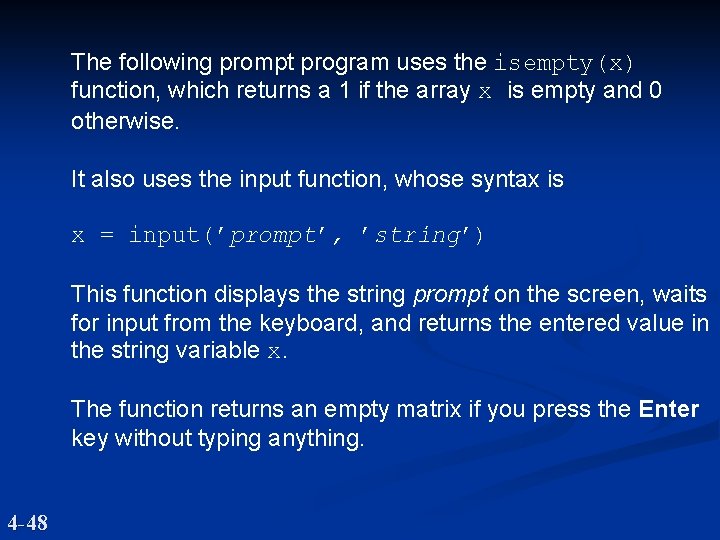 The following prompt program uses the isempty(x) function, which returns a 1 if the array x is empty and 0 otherwise.

It also uses the input function, whose syntax is

x = input('prompt', 'string')

This function displays the string prompt on the screen, waits for input from the keyboard, and returns the entered value in the string variable x.

The function returns an empty matrix if you press the Enter key without typing anything.

4-48